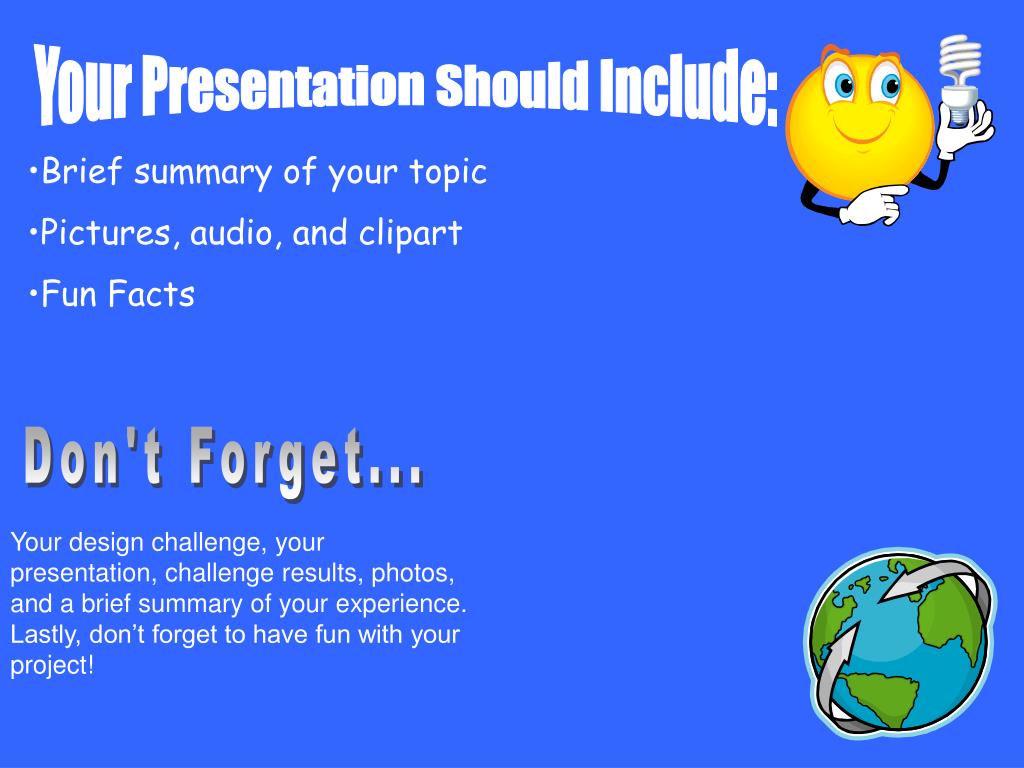 Your Presentation Should Include:

•Brief summary of your topic

•Pictures, audio, and clipart

•Fun Facts

Don't Forget...

Your design challenge, your presentation, challenge results, photos, and a brief summary of your experience. Lastly, don’t forget to have fun with your project!